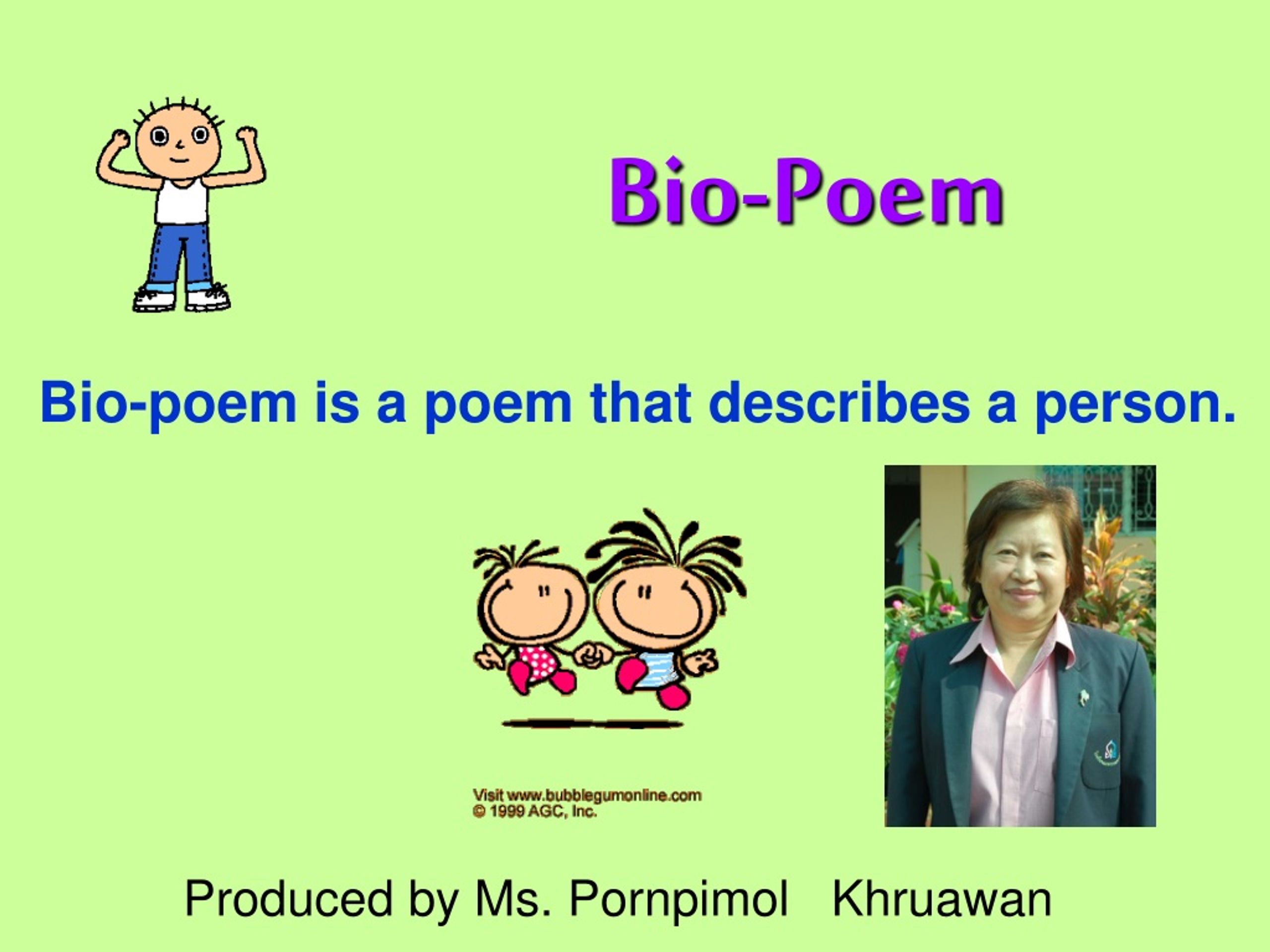 Bio-Poem

Bio-poem is a poem that describes a person.

Visit www.bubblegumonline.com
© 1999 AGC, Inc.

Produced by Ms. Pornpimol Khruawan